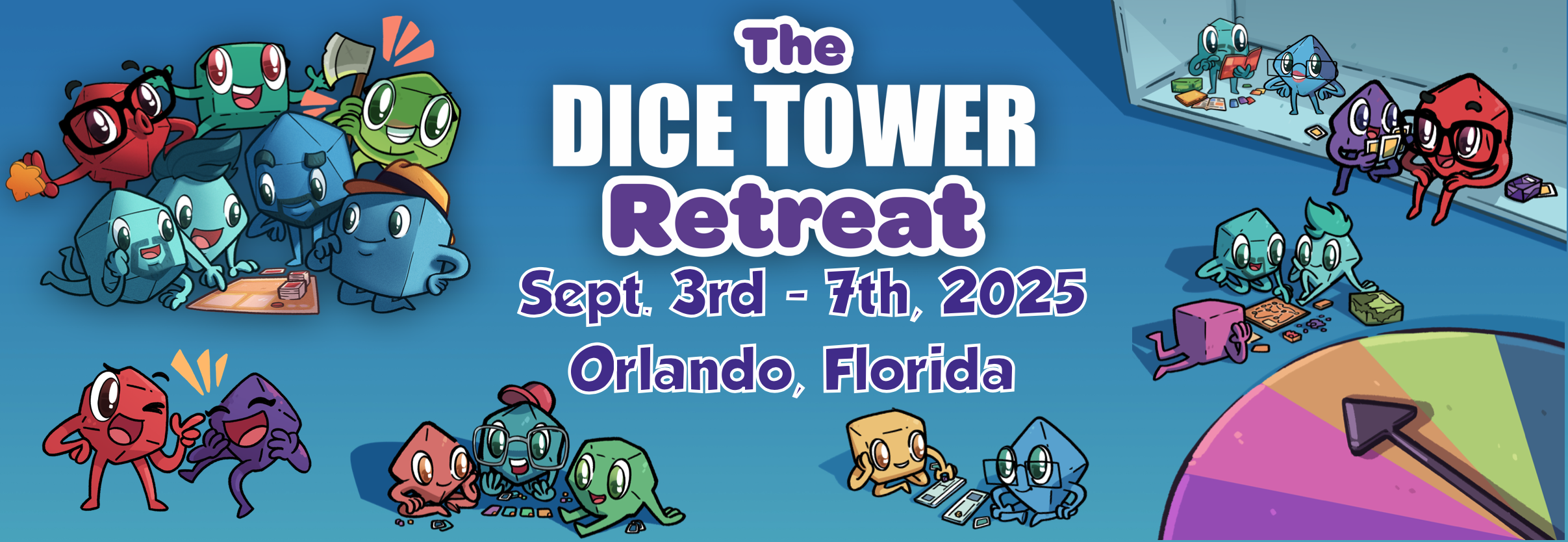 The
DICE TOWER
Retreat
Sept. 3rd - 7th, 2025
Orlando, Florida